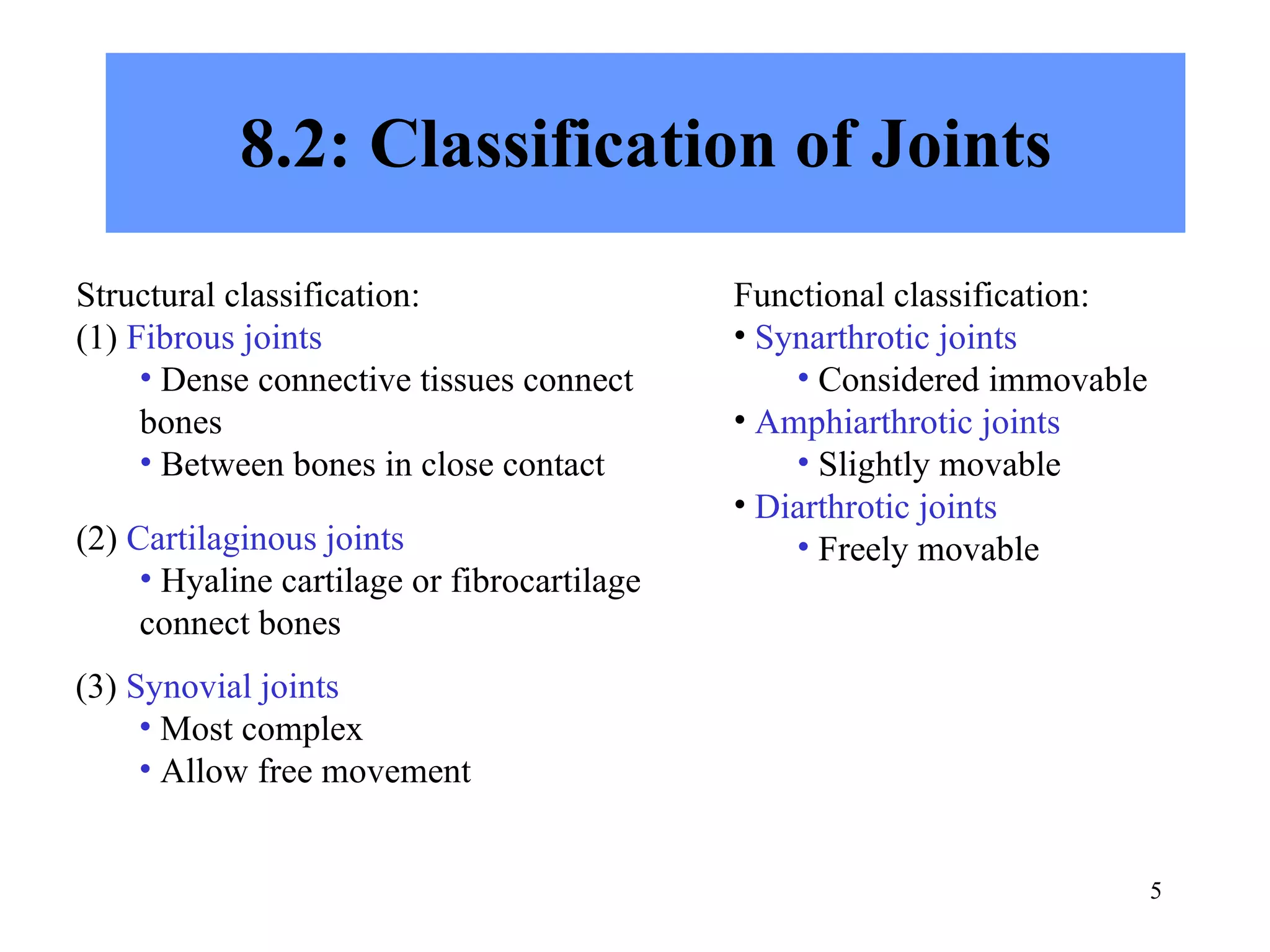 8.2: Classification of Joints

Structural classification:
(1) Fibrous joints
• Dense connective tissues connect bones
• Between bones in close contact

(2) Cartilaginous joints
• Hyaline cartilage or fibrocartilage connect bones

(3) Synovial joints
• Most complex
• Allow free movement

Functional classification:
• Synarthrotic joints
• Considered immovable
• Amphiarthrotic joints
• Slightly movable
• Diarthrotic joints
• Freely movable

5